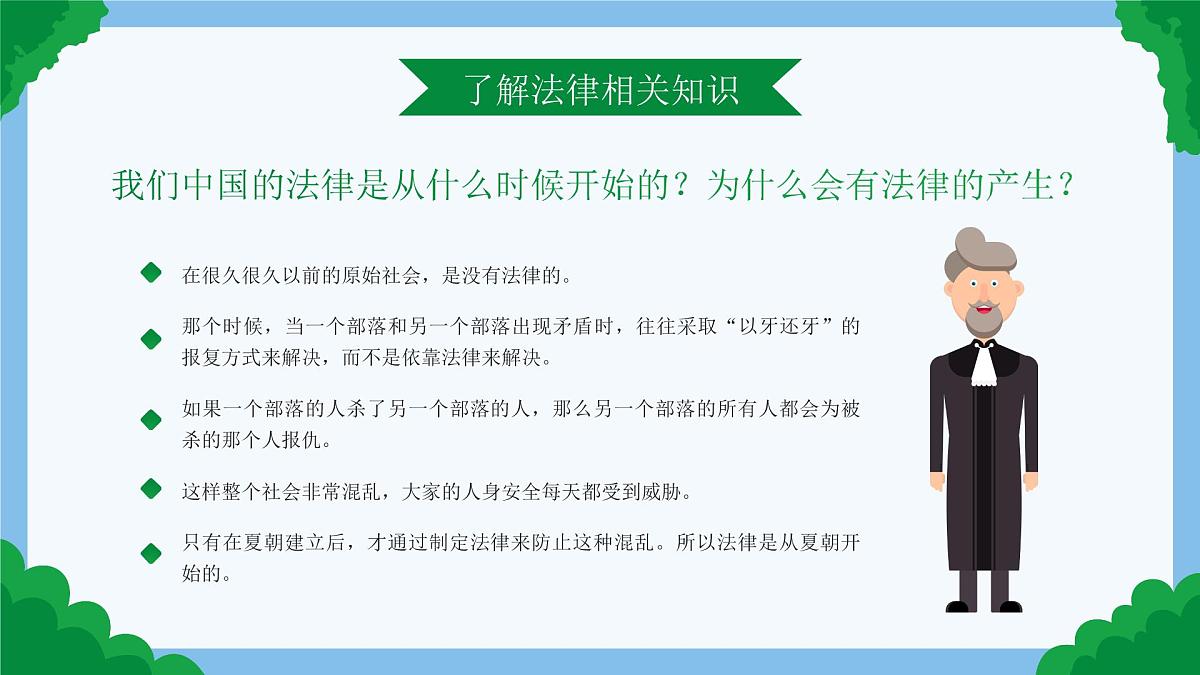 了解法律相关知识

我们中国的法律是从什么时候开始的？为什么会有法律的产生？

在很久很久以前的原始社会，是没有法律的。

那个时候，当一个部落和另一个部落出现矛盾时，往往采取“以牙还牙”的报复方式来解决，而不是依靠法律来解决。

如果一个部落的人杀了另一个部落的人，那么另一个部落的所有人都会为被杀的那个人报仇。

这样整个社会非常混乱，大家的人身安全每天都受到威胁。

只有在夏朝建立后，才通过制定法律来防止这种混乱。所以法律是从夏朝开始的。